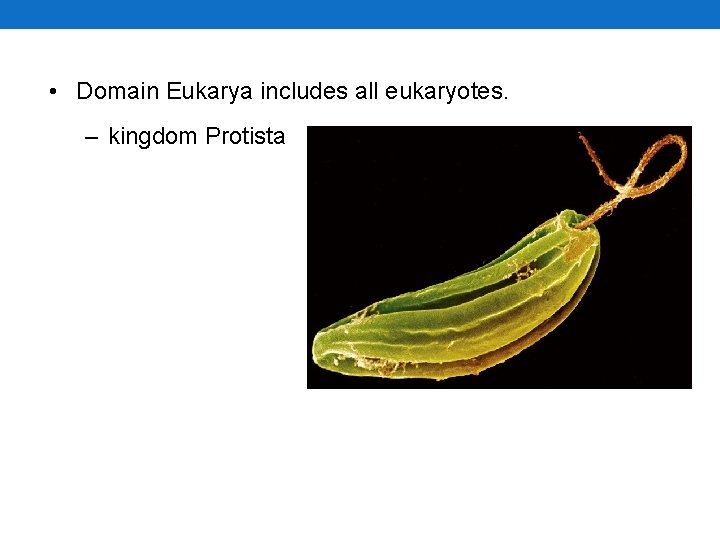 • Domain Eukarya includes all eukaryotes.

– kingdom Protista